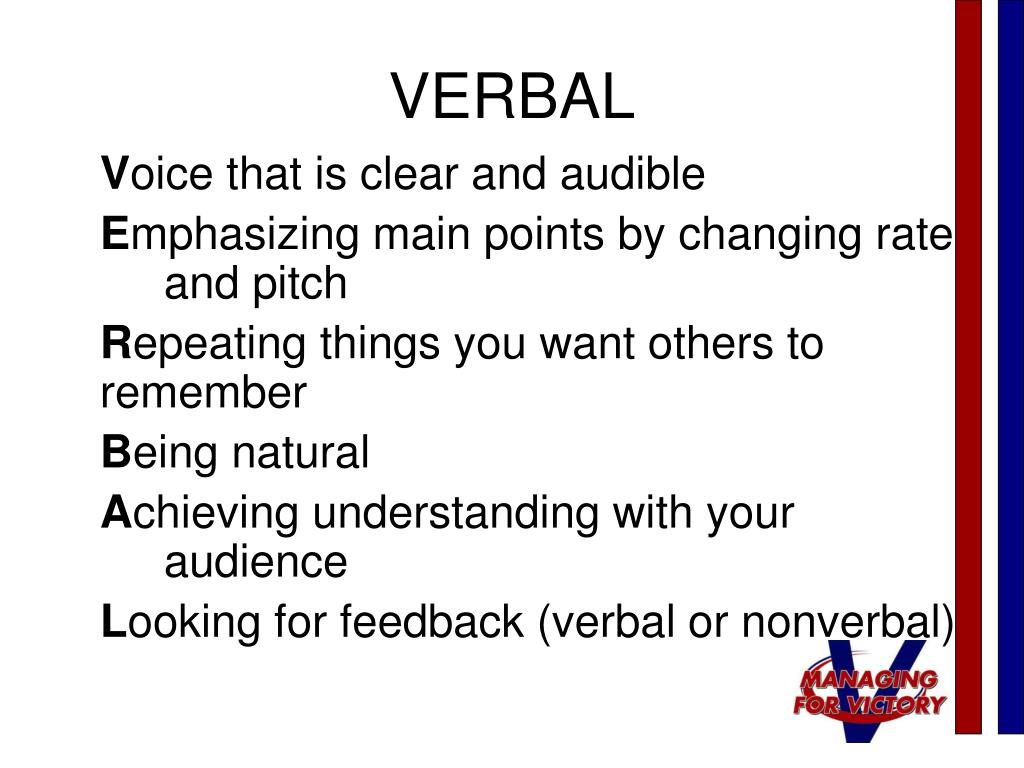 VERBAL

Voice that is clear and audible

Emphasizing main points by changing rate and pitch

Repeating things you want others to remember

Being natural

Achieving understanding with your audience

Looking for feedback (verbal or nonverbal)

MANAGING FOR VICTORY